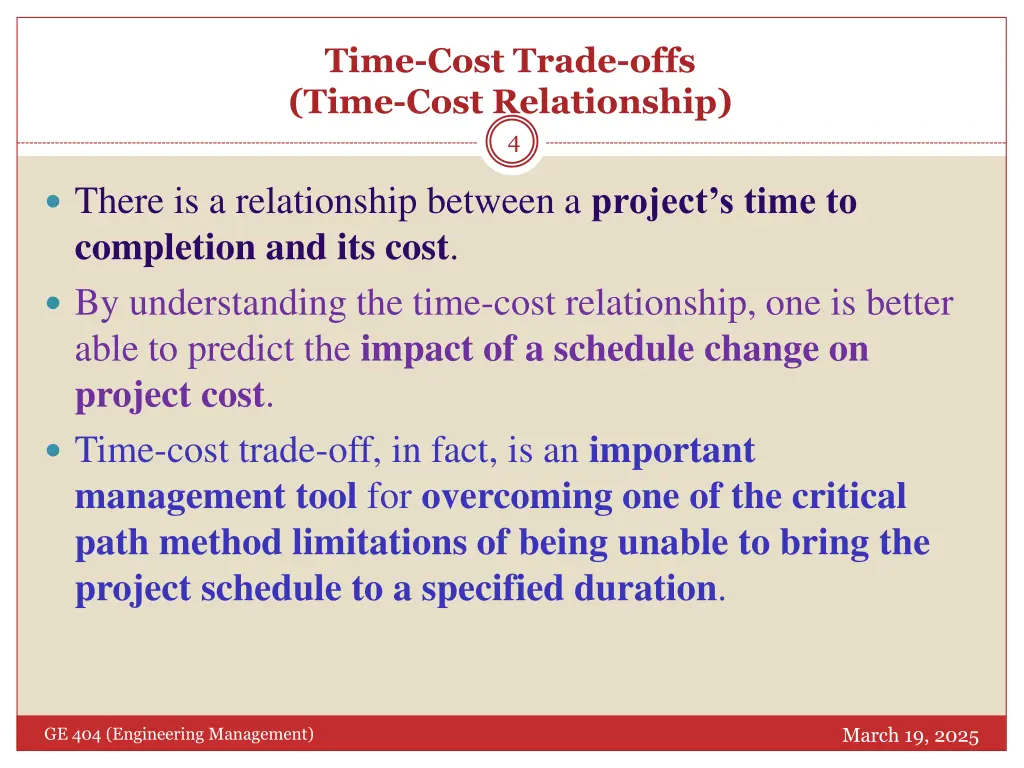 Time-Cost Trade-offs
(Time-Cost Relationship)

4

There is a relationship between a project's time to completion and its cost.

By understanding the time-cost relationship, one is better able to predict the impact of a schedule change on project cost.

Time-cost trade-off, in fact, is an important management tool for overcoming one of the critical path method limitations of being unable to bring the project schedule to a specified duration.

GE 404 (Engineering Management)

March 19, 2025